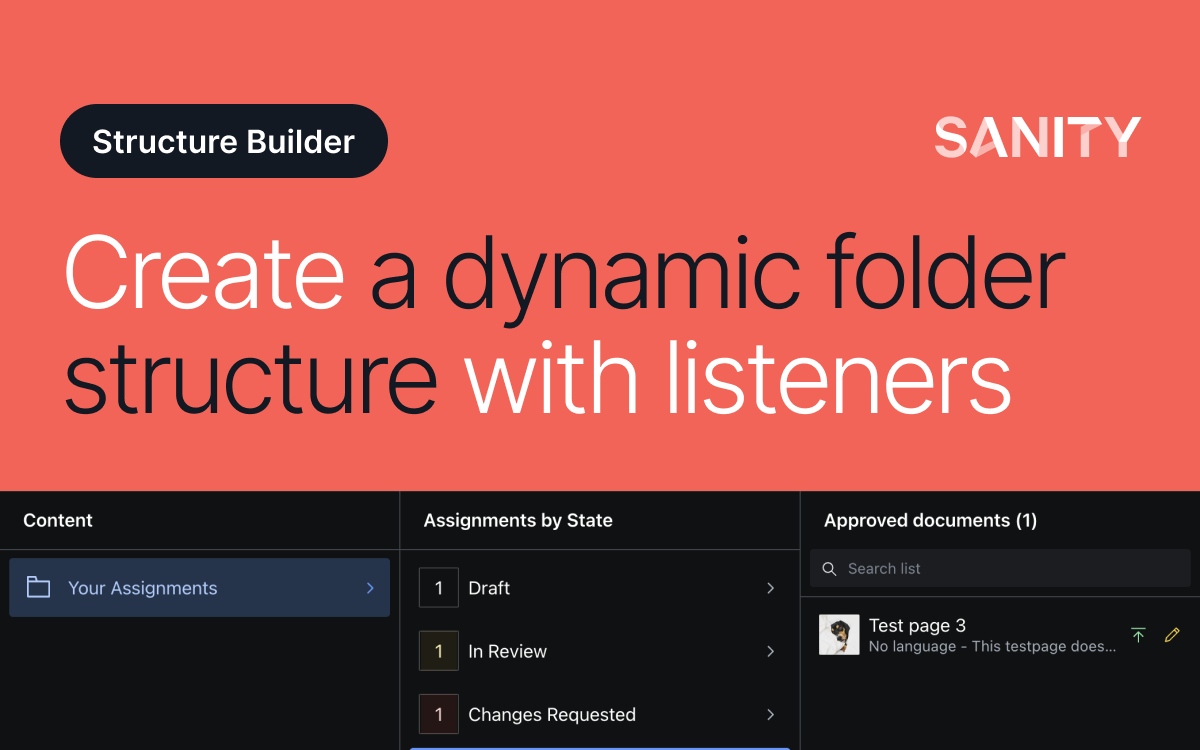 Structure Builder

SANITY

Create a dynamic folder structure with listeners

Content

Your Assignments

Assignments by State

1 Draft

1 In Review

1 Changes Requested

Approved documents (1)

Search list

Test page 3
No language - This testpage does...